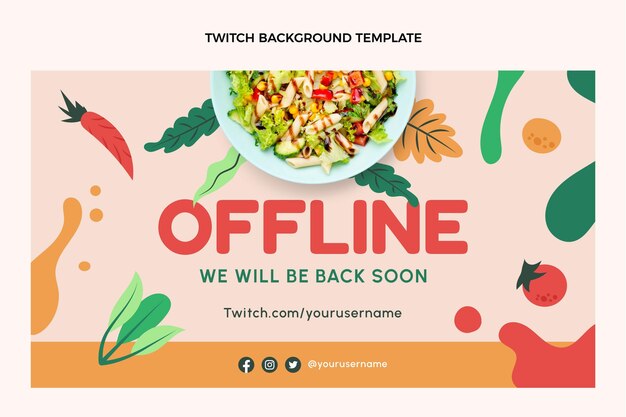 TWITCH BACKGROUND TEMPLATE

OFFLINE

WE WILL BE BACK SOON

Twitch.com/yourusername

@yourusername